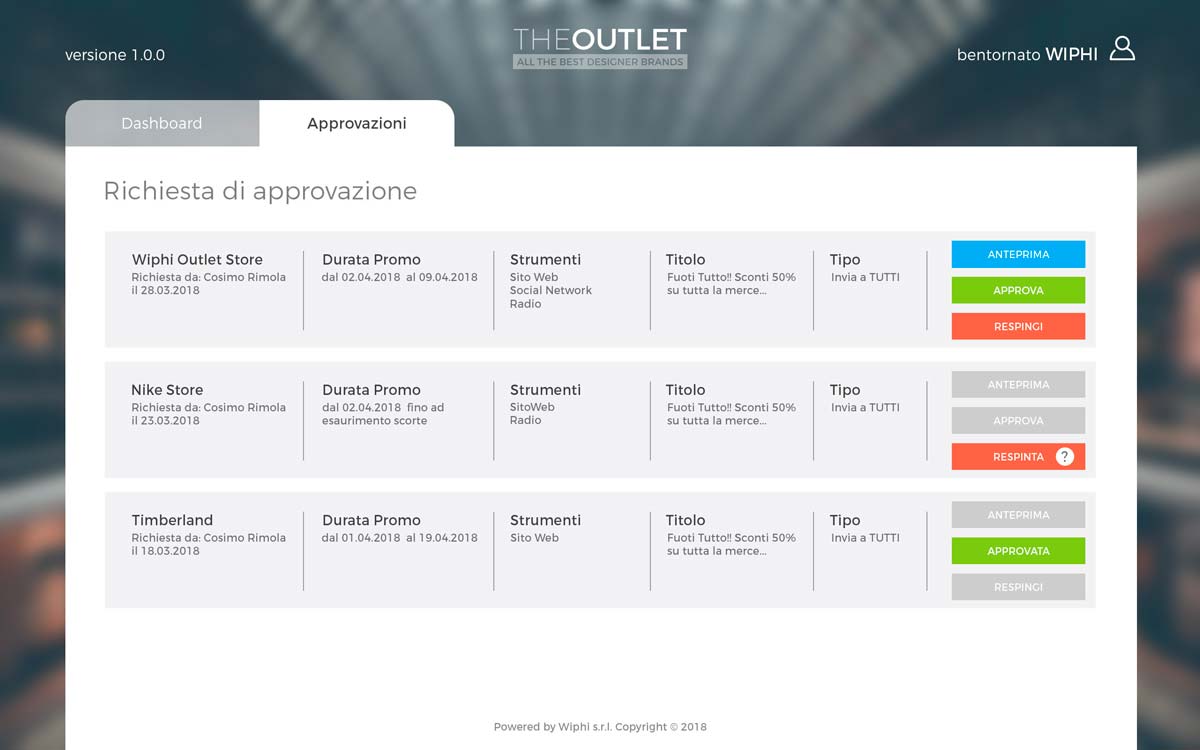 versione 1.0.0

THEOUTLET
ALL THE BEST DESIGNER BRANDS

bentornato WIPHI

Dashboard

Approvazioni

Richiesta di approvazione

Wiphi Outlet Store
Richiesta da: Cosimo Rimola
il 28.03.2018

Durata Promo
dal 02.04.2018 al 09.04.2018

Strumenti
Sito Web
Social Network
Radio

Titolo
Fuoti Tutto!! Sconti 50% su tutta la merce...

Tipo
Invia a TUTTI

ANTEPRIMA
APPROVA
RESPINGI

Nike Store
Richiesta da: Cosimo Rimola
il 23.03.2018

Durata Promo
dal 02.04.2018 fino ad esaurimento scorte

Strumenti
SitoWeb
Radio

Titolo
Fuoti Tutto!! Sconti 50% su tutta la merce...

Tipo
Invia a TUTTI

ANTEPRIMA
APPROVA
RESPINTA ?

Timberland
Richiesta da: Cosimo Rimola
il 18.03.2018

Durata Promo
dal 01.04.2018 al 19.04.2018

Strumenti
Sito Web

Titolo
Fuoti Tutto!! Sconti 50% su tutta la merce...

Tipo
Invia a TUTTI

ANTEPRIMA
APPROVATA
RESPINGI

Powered by Wiphi s.r.l. Copyright © 2018